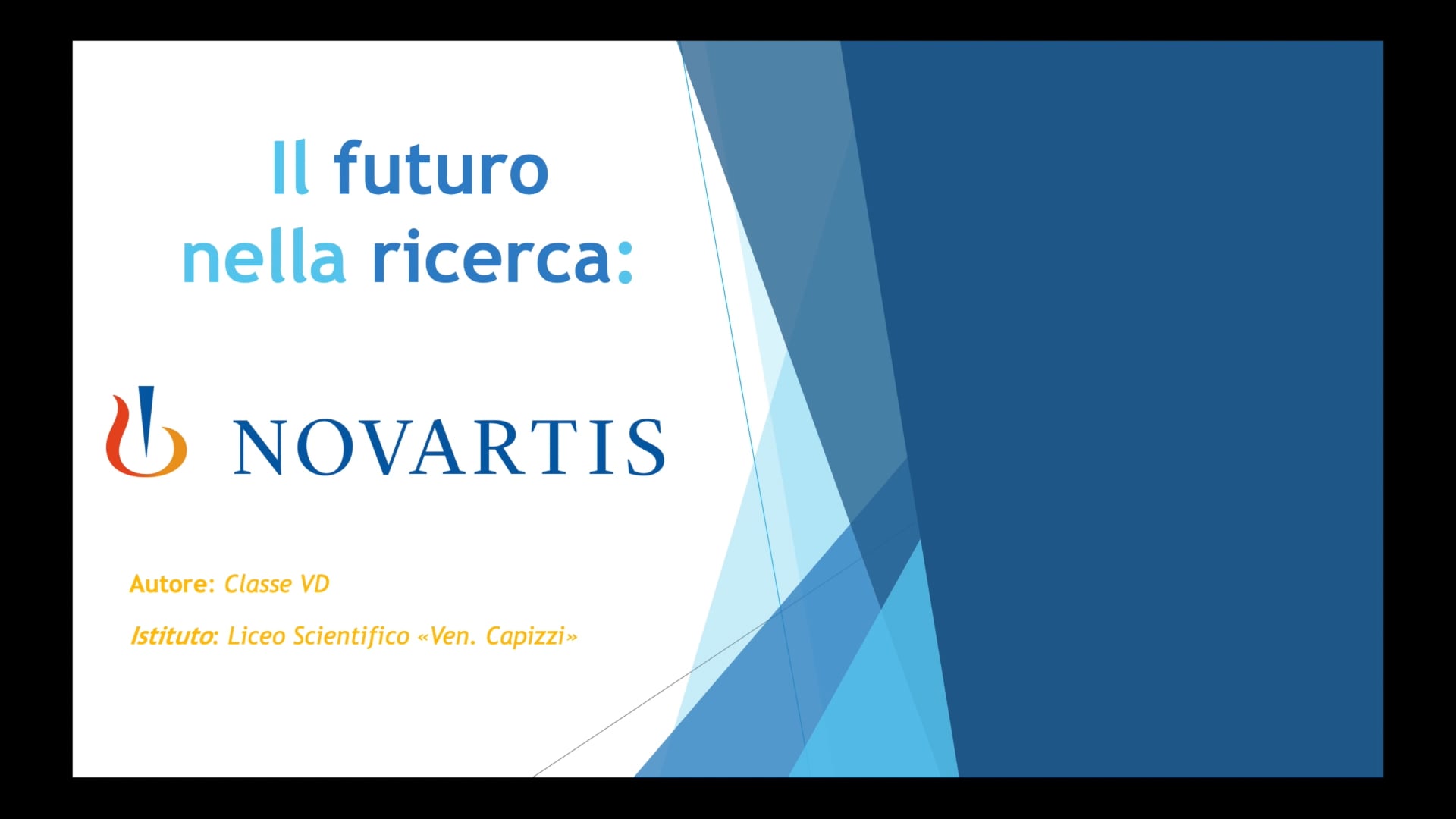 Il futuro
nella ricerca:

NOVARTIS

Autore: Classe VD

Istituto: Liceo Scientifico «Ven. Capizzi»